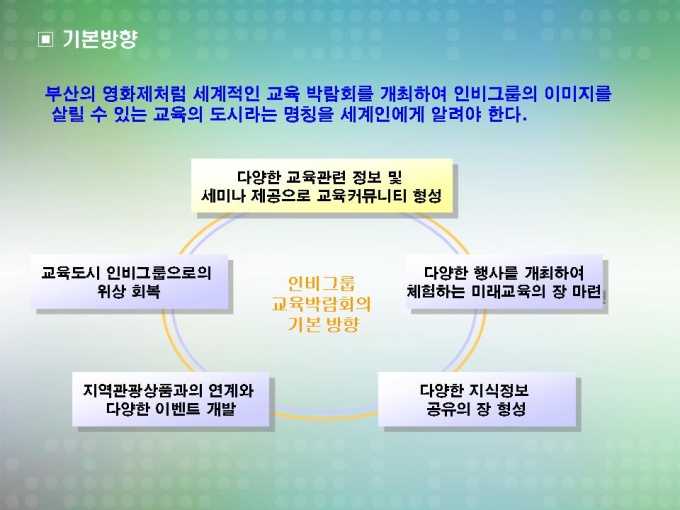 ▣ 기본방향

부산의 영화제처럼 세계적인 교육 박람회를 개최하여 인비그룹의 이미지를 살릴 수 있는 교육의 도시라는 명칭을 세계인에게 알려야 한다.

다양한 교육관련 정보 및 세미나 제공으로 교육커뮤니티 형성

교육도시 인비그룹으로의 위상 회복

인비그룹 교육박람회의 기본 방향

다양한 행사를 개최하여 체험하는 미래교육의 장 마련

지역관광상품과의 연계와 다양한 이벤트 개발

다양한 지식정보 공유의 장 형성